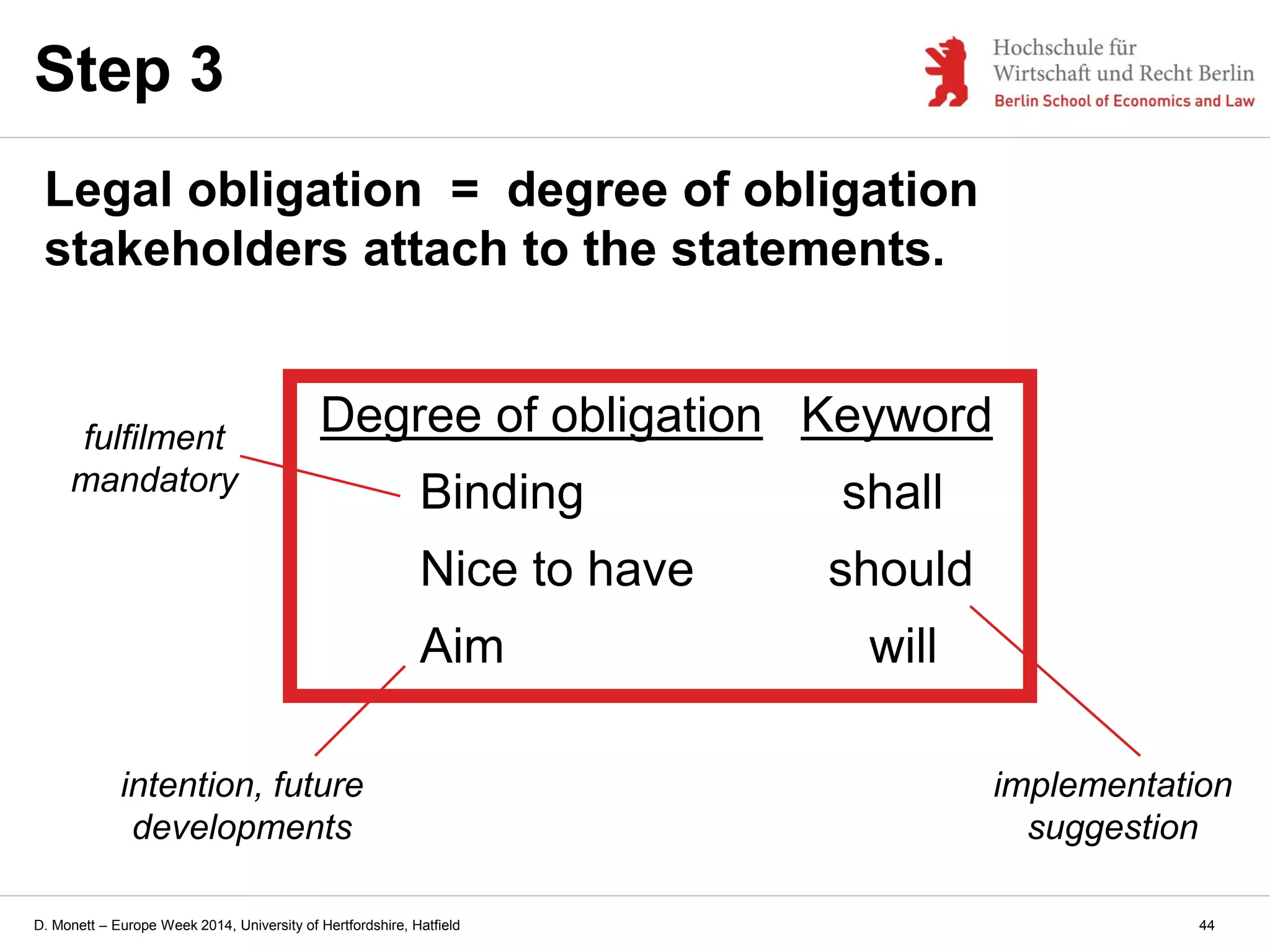 Step 3

Hochschule für Wirtschaft und Recht Berlin
Berlin School of Economics and Law

Legal obligation = degree of obligation stakeholders attach to the statements.

fulfilment mandatory

| Degree of obligation | Keyword |
|---|---|
| Binding | shall |
| Nice to have | should |
| Aim | will |

intention, future developments

implementation suggestion

D. Monett – Europe Week 2014, University of Hertfordshire, Hatfield

44